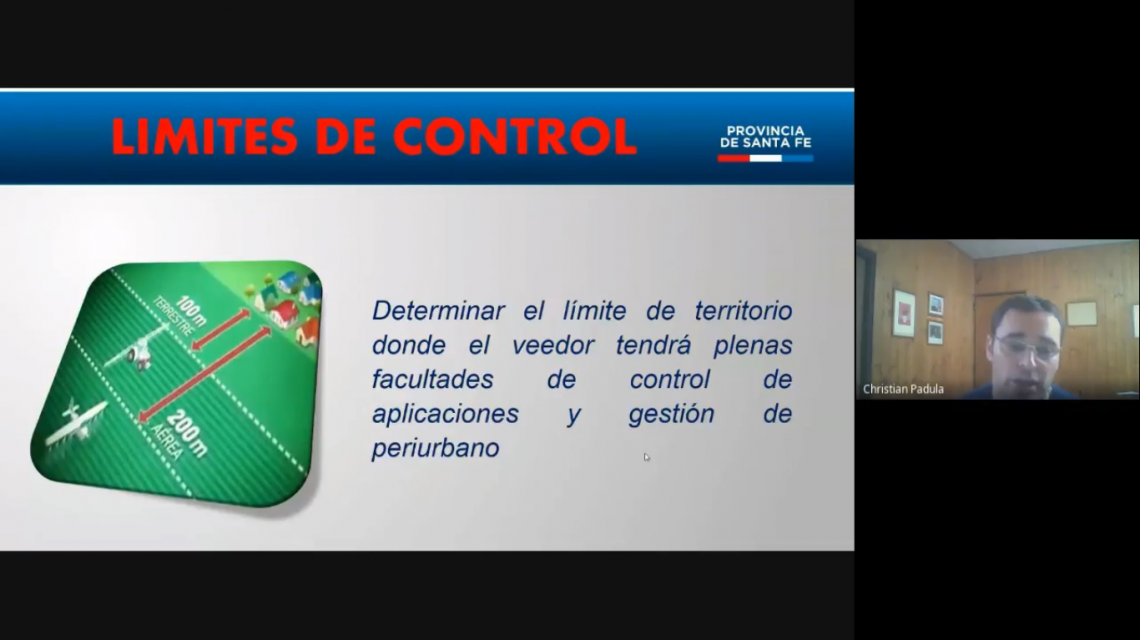 LIMITES DE CONTROL

PROVINCIA DE SANTA FE

100 m
TERRESTRE

200 m
AÉREA

Determinar el límite de territorio donde el veedor tendrá plenas facultades de control de aplicaciones y gestión de periurbano

Christian Padula